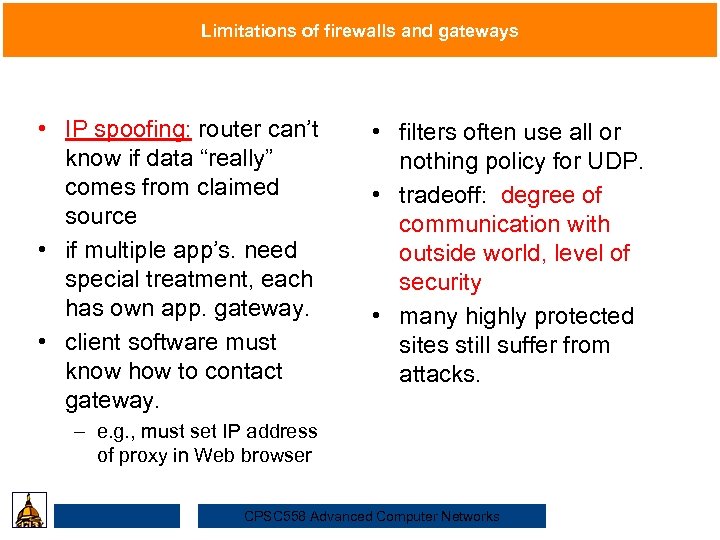 Limitations of firewalls and gateways

• IP spoofing: router can't know if data "really" comes from claimed source
• if multiple app's. need special treatment, each has own app. gateway.
• client software must know how to contact gateway.
– e.g., must set IP address of proxy in Web browser

• filters often use all or nothing policy for UDP.
• tradeoff: degree of communication with outside world, level of security
• many highly protected sites still suffer from attacks.

CPSC558 Advanced Computer Networks